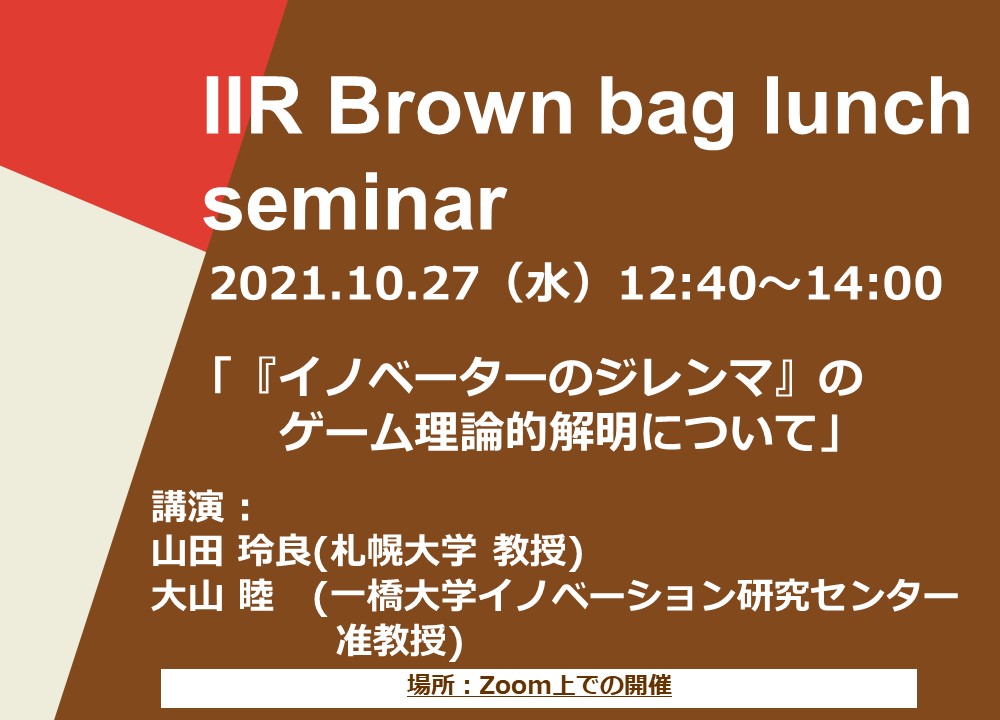 IIR Brown bag lunch seminar

2021.10.27（水）12:40～14:00

「『イノベーターのジレンマ』の
ゲーム理論的解明について」

講演：
山田 玲良(札幌大学 教授)
大山 睦 (一橋大学イノベーション研究センター 准教授)

場所：Zoom上での開催